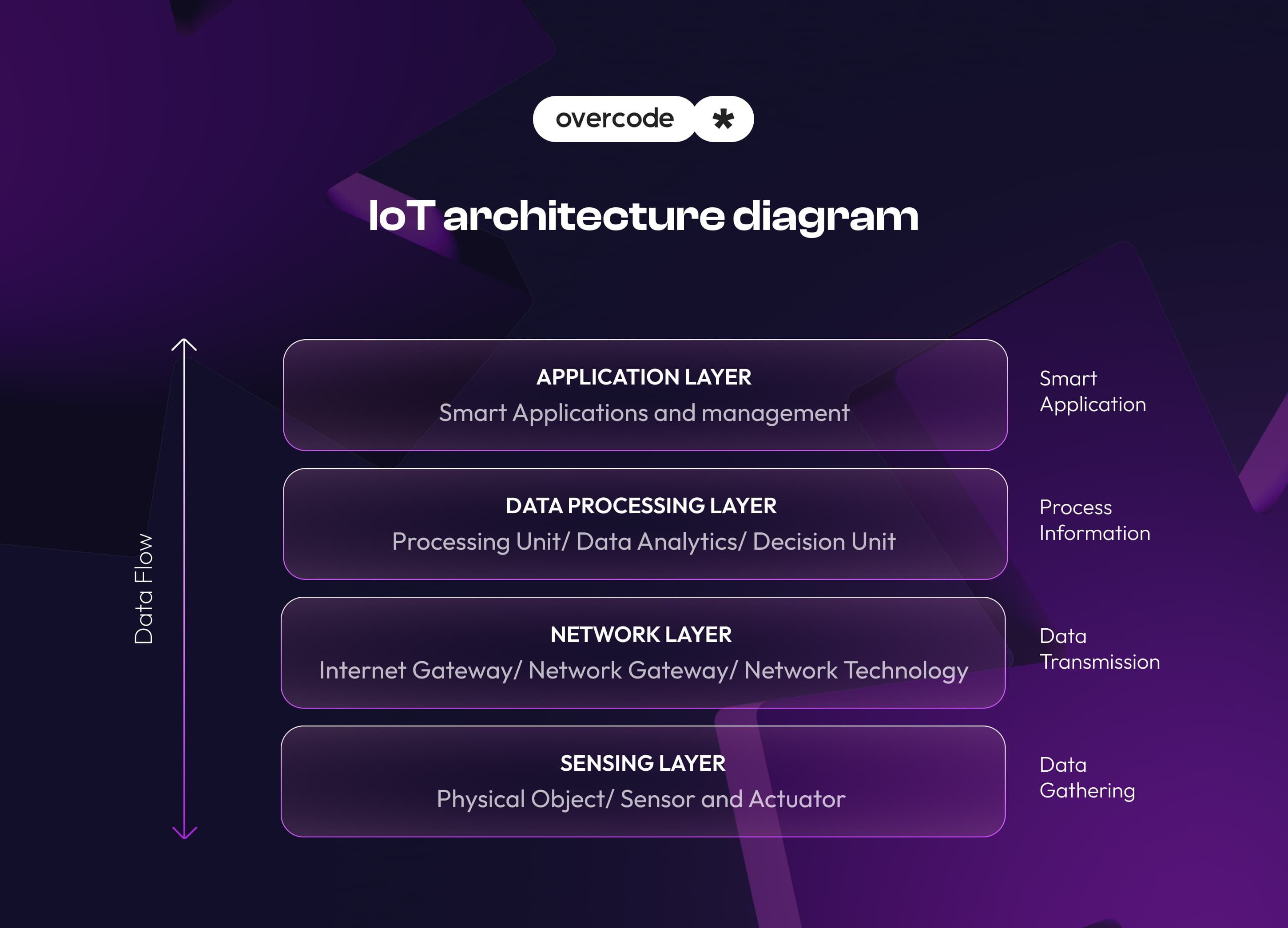 overcode *

IoT architecture diagram

Data Flow

APPLICATION LAYER
Smart Applications and management

Smart Application

DATA PROCESSING LAYER
Processing Unit/ Data Analytics/ Decision Unit

Process Information

NETWORK LAYER
Internet Gateway/ Network Gateway/ Network Technology

Data Transmission

SENSING LAYER
Physical Object/ Sensor and Actuator

Data Gathering